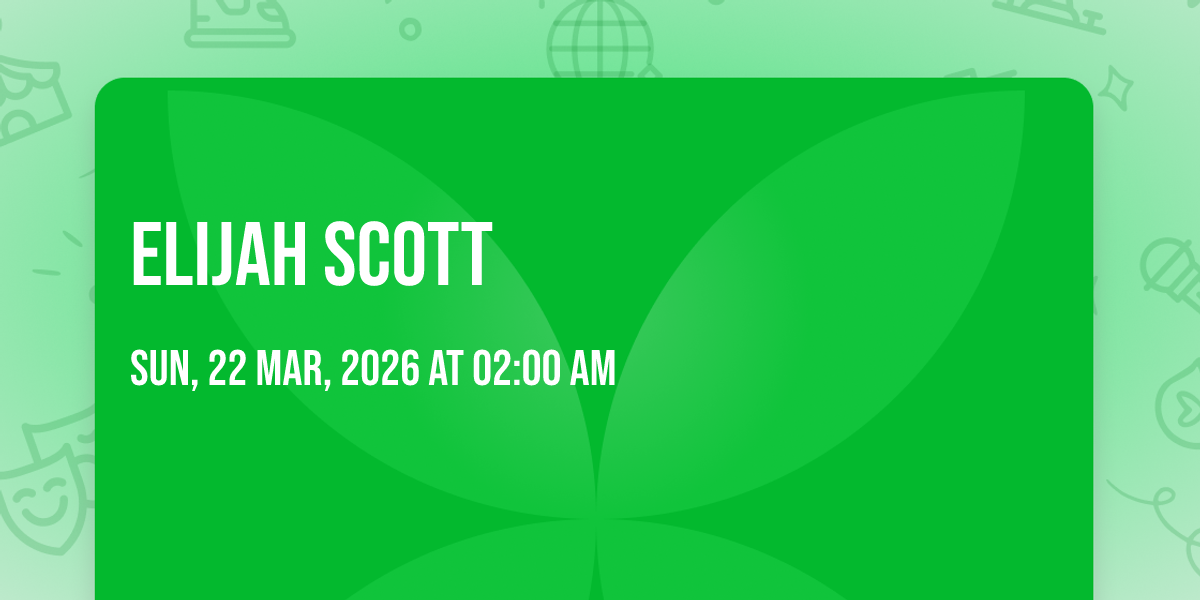 ELIJAH SCOTT

SUN, 22 MAR, 2026 AT 02:00 AM